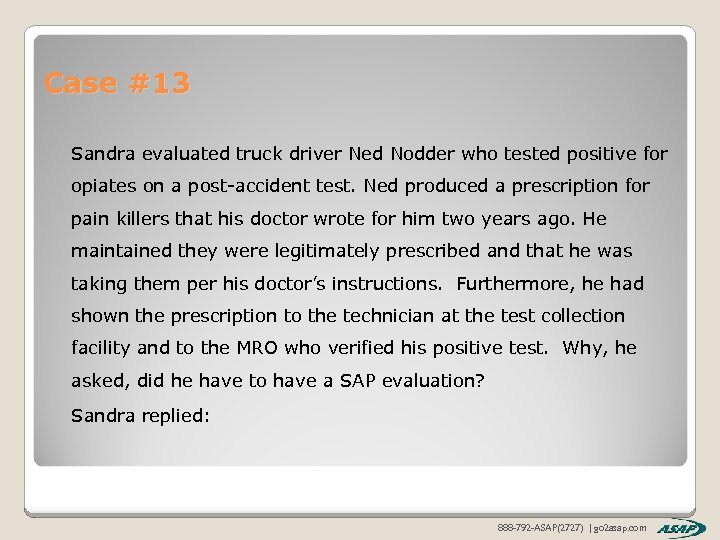 Case #13

Sandra evaluated truck driver Ned Nodder who tested positive for opiates on a post-accident test. Ned produced a prescription for pain killers that his doctor wrote for him two years ago. He maintained they were legitimately prescribed and that he was taking them per his doctor's instructions. Furthermore, he had shown the prescription to the technician at the test collection facility and to the MRO who verified his positive test. Why, he asked, did he have to have a SAP evaluation?

Sandra replied:

888-792-ASAP(2727) | go2asap.com

ASAP